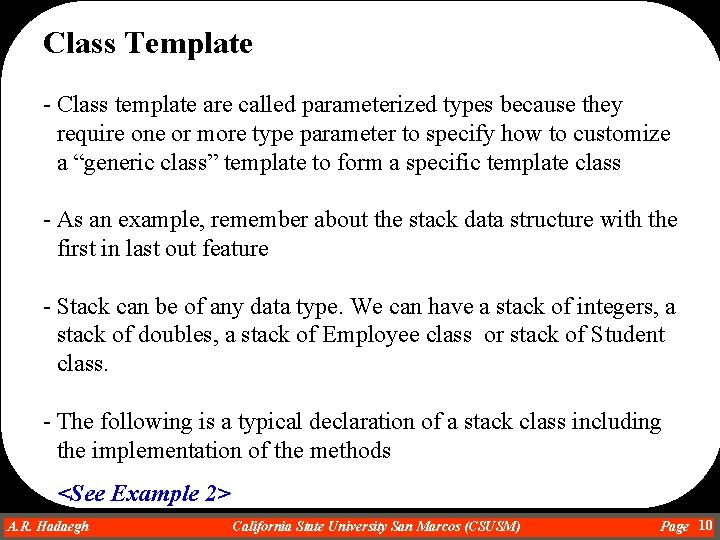 Class Template

- Class template are called parameterized types because they require one or more type parameter to specify how to customize a “generic class” template to form a specific template class

- As an example, remember about the stack data structure with the first in last out feature

- Stack can be of any data type. We can have a stack of integers, a stack of doubles, a stack of Employee class or stack of Student class.

- The following is a typical declaration of a stack class including the implementation of the methods

<See Example 2>

A.R. Hadaegh California State University San Marcos (CSUSM) Page 10